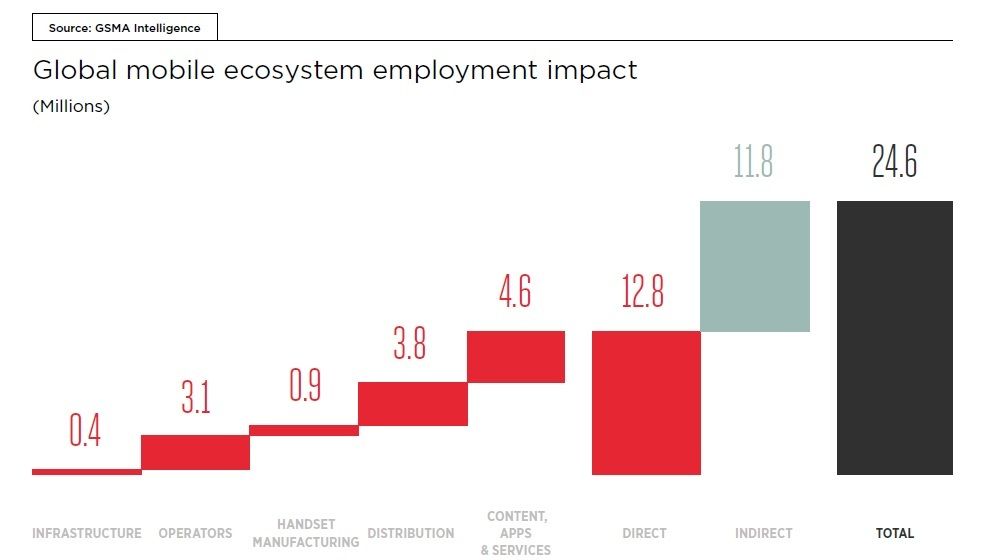 Source: GSMA Intelligence

Global mobile ecosystem employment impact

(Millions)

0.4
3.1
0.9
3.8
4.6
12.8
11.8
24.6

INFRASTRUCTURE
OPERATORS
HANDSET MANUFACTURING
DISTRIBUTION
CONTENT, APPS & SERVICES
DIRECT
INDIRECT
TOTAL